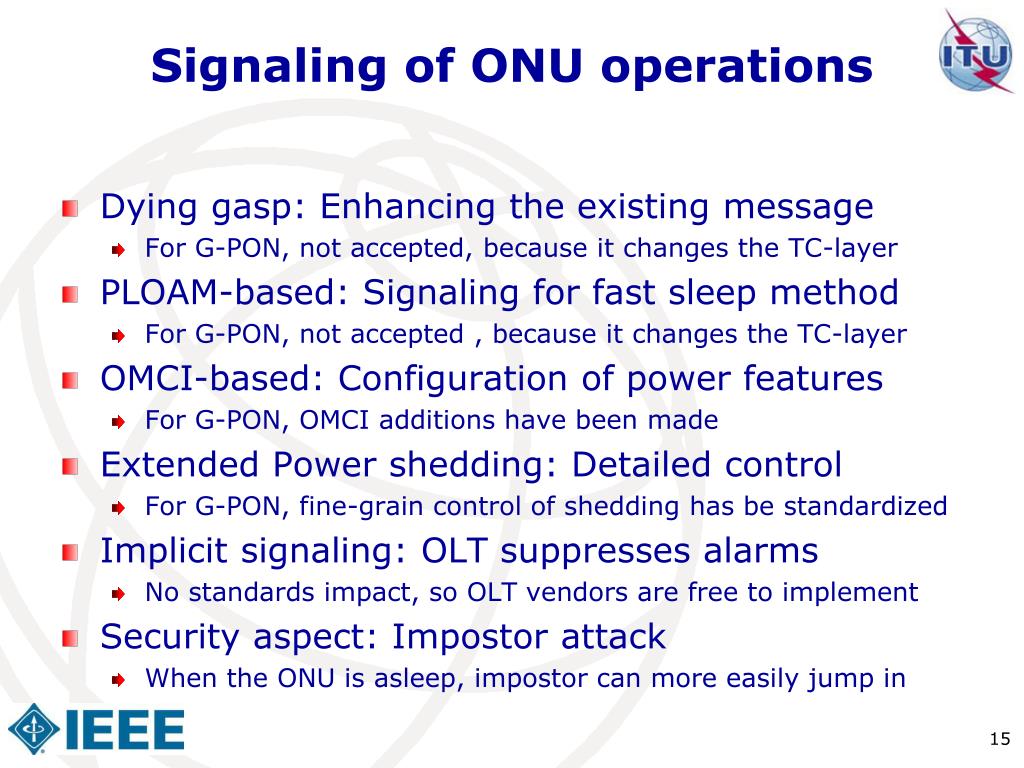 Signaling of ONU operations

ITU

Dying gasp: Enhancing the existing message
For G-PON, not accepted, because it changes the TC-layer

PLOAM-based: Signaling for fast sleep method
For G-PON, not accepted , because it changes the TC-layer

OMCI-based: Configuration of power features
For G-PON, OMCI additions have been made

Extended Power shedding: Detailed control
For G-PON, fine-grain control of shedding has be standardized

Implicit signaling: OLT suppresses alarms
No standards impact, so OLT vendors are free to implement

Security aspect: Impostor attack
When the ONU is asleep, impostor can more easily jump in

IEEE

15